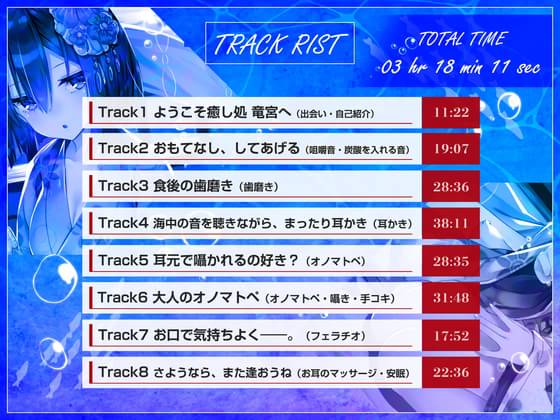 TRACK RIST

TOTAL TIME
03 hr 18 min 11 sec

Track1 ようこそ癒し処 竜宮へ（出会い・自己紹介） 11:22

Track2 おもてなし、してあげる（咀嚼音・炭酸を入れる音） 19:07

Track3 食後の歯磨き（歯磨き） 28:36

Track4 海中の音を聴きながら、まったり耳かき（耳かき） 38:11

Track5 耳元で囁かれるの好き？（オノマトペ） 28:35

Track6 大人のオノマトペ（オノマトペ・囁き・手コキ） 31:48

Track7 お口で気持ちよく――。（フェラチオ） 17:52

Track8 さようなら、また逢おうね（お耳のマッサージ・安眠） 22:36